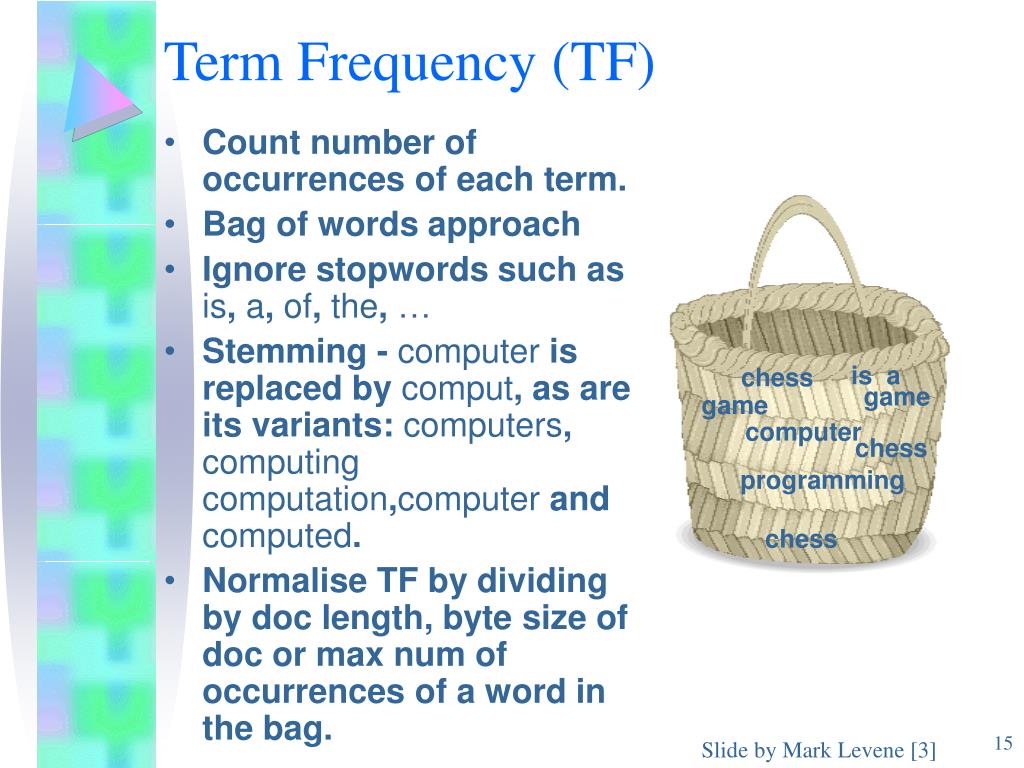 Term Frequency (TF)

• Count number of occurrences of each term.
• Bag of words approach
• Ignore stopwords such as is, a, of, the, …
• Stemming - computer is replaced by comput, as are its variants: computers, computing computation,computer and computed.
• Normalise TF by dividing by doc length, byte size of doc or max num of occurrences of a word in the bag.

chess is a
game game
computer
chess
programming
chess

Slide by Mark Levene [3]

15